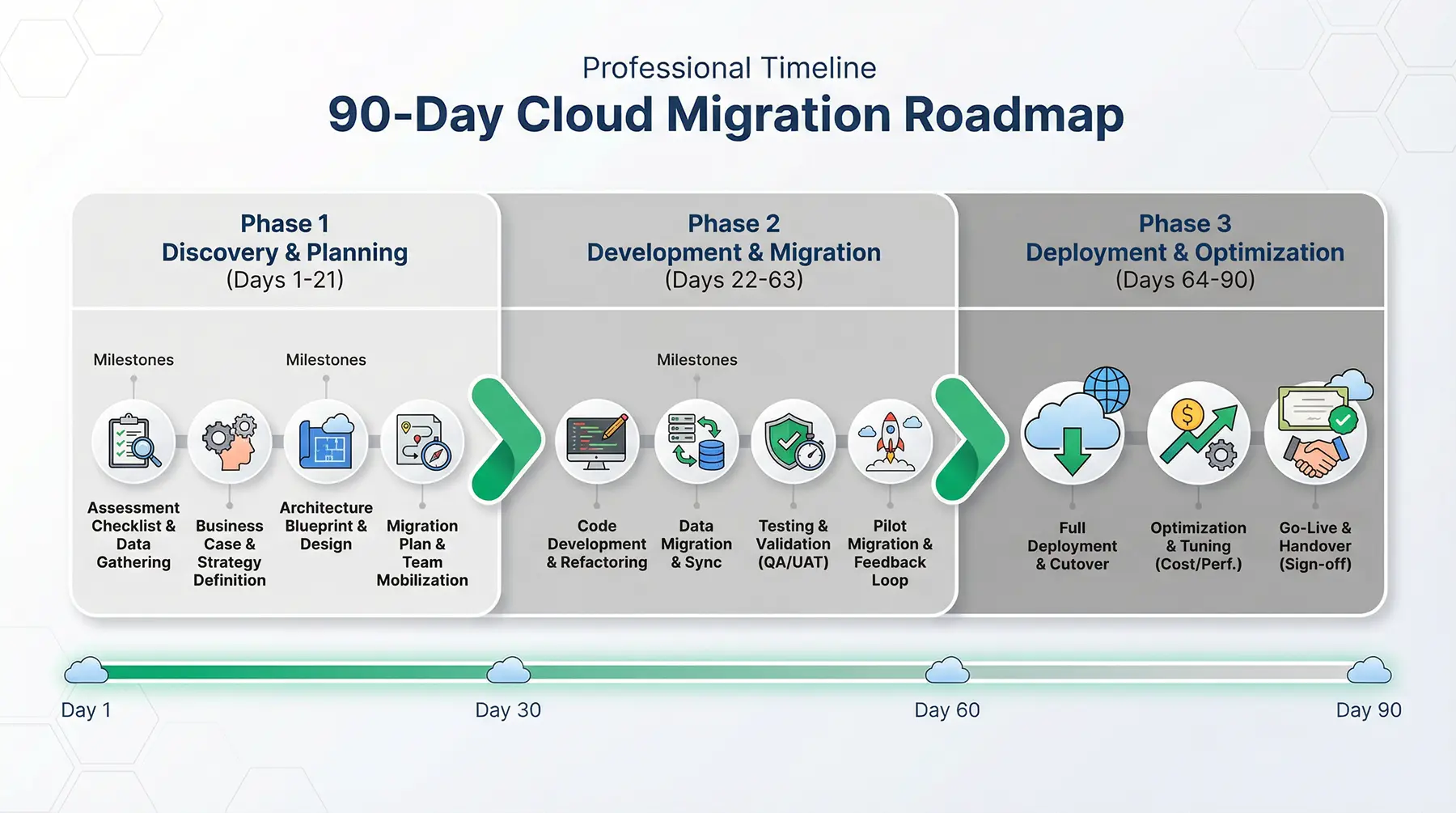 Professional Timeline

90-Day Cloud Migration Roadmap

Phase 1
Discovery & Planning
(Days 1-21)

Milestones

Milestones

Assessment Checklist & Data Gathering

Business Case & Strategy Definition

Architecture Blueprint & Design

Migration Plan & Team Mobilization

Phase 2
Development & Migration
(Days 22-63)

Milestones

Code Development & Refactoring

Data Migration & Sync

Testing & Validation (QA/UAT)

Pilot Migration & Feedback Loop

Phase 3
Deployment & Optimization
(Days 64-90)

Full Deployment & Cutover

Optimization & Tuning (Cost/Perf.)

Go-Live & Handover (Sign-off)

Day 1

Day 30

Day 60

Day 90